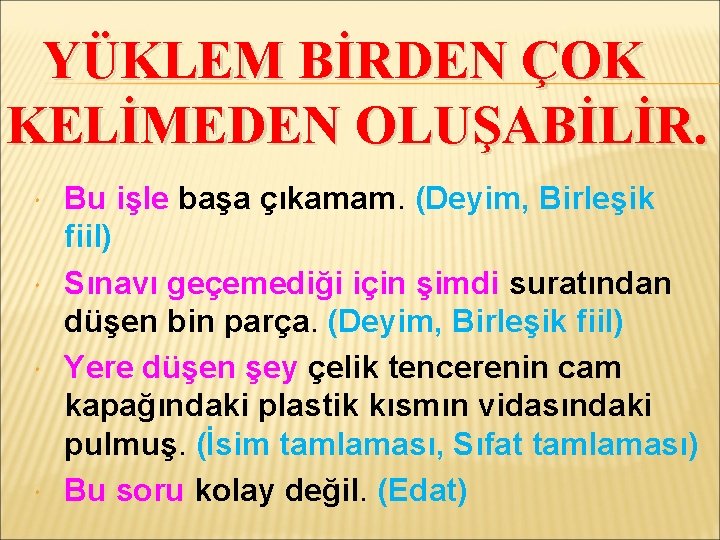 YÜKLEM BİRDEN ÇOK KELİMEDEN OLUŞABİLİR.

Bu işle başa çıkamam. (Deyim, Birleşik fiil)

Sınavı geçemediği için şimdi suratından düşen bin parça. (Deyim, Birleşik fiil)

Yere düşen şey çelik tencerenin cam kapağındaki plastik kısmın vidasındaki pulmuş. (İsim tamlaması, Sıfat tamlaması)

Bu soru kolay değil. (Edat)